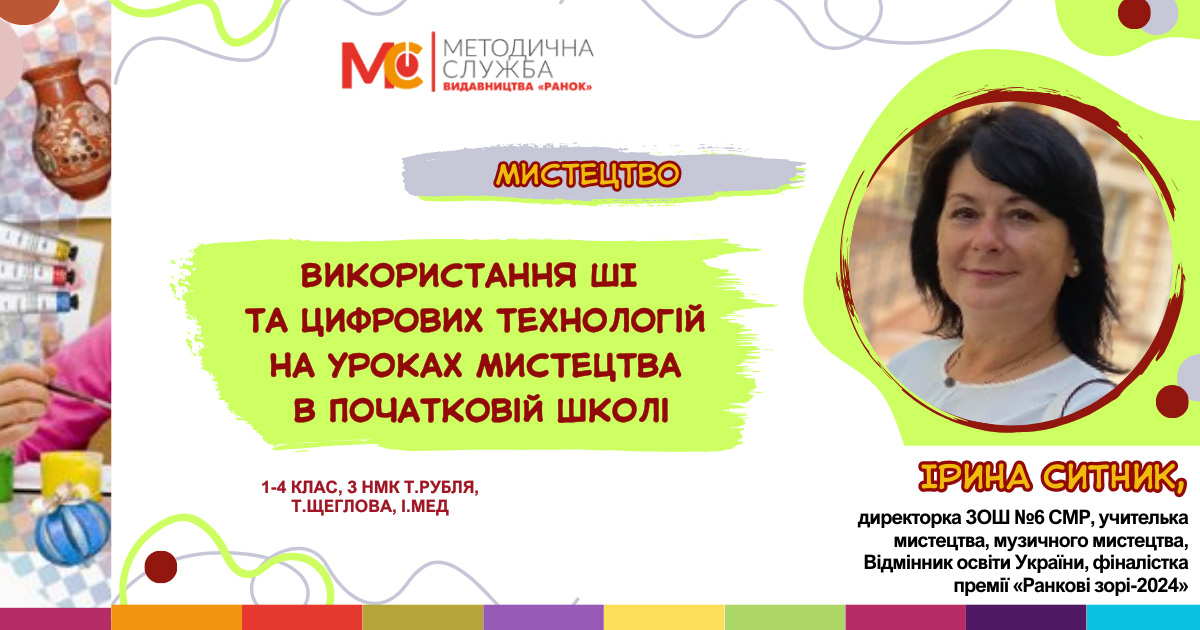 МС МЕТОДИЧНА СЛУЖБА ВИДАВНИЦТВА «РАНОК»

МИСТЕЦТВО

ВИКОРИСТАННЯ ШІ ТА ЦИФРОВИХ ТЕХНОЛОГІЙ НА УРОКАХ МИСТЕЦТВА В ПОЧАТКОВІЙ ШКОЛІ

1-4 КЛАС, З НМК Т.РУБЛЯ, Т.ЩЕГЛОВА, І.МЕД

ІРИНА СИТНИК,

директорка ЗОШ №6 СМР, учителька мистецтва, музичного мистецтва, Відмінник освіти України, фіналістка премії «Ранкові зорі-2024»